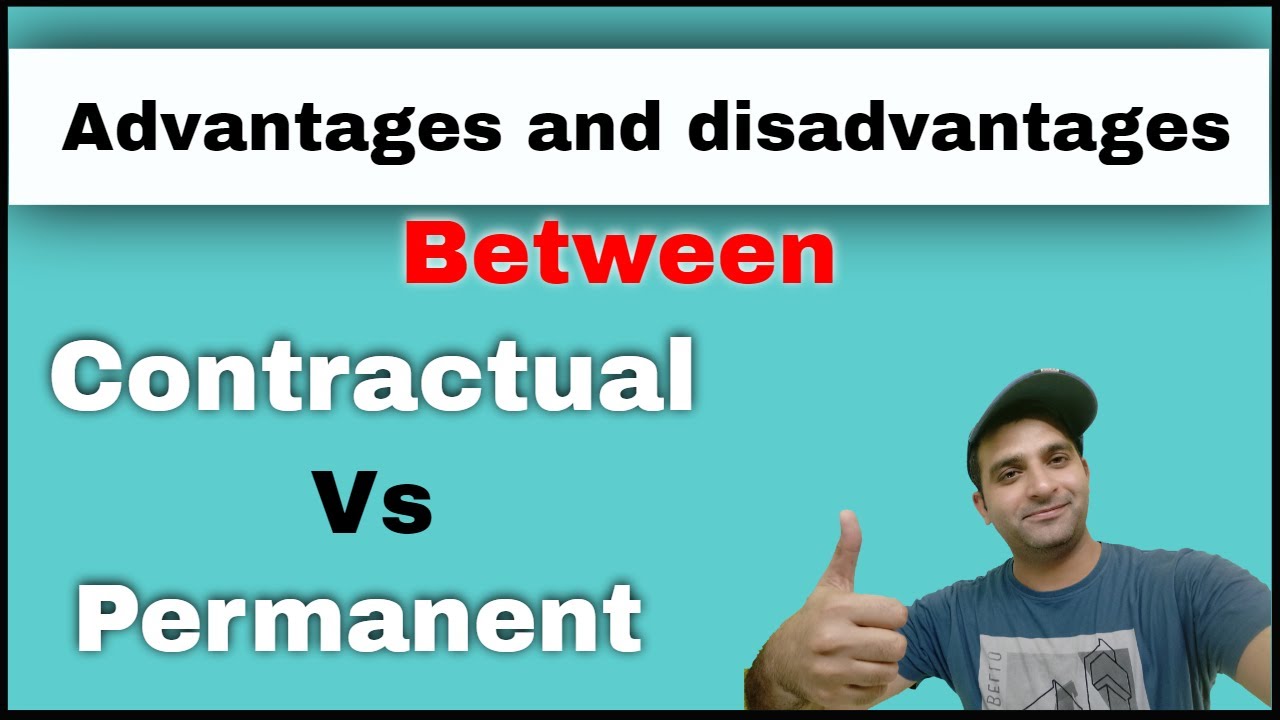 Advantages and disadvantages

Between

Contractual

Vs

Permanent

BEFTU